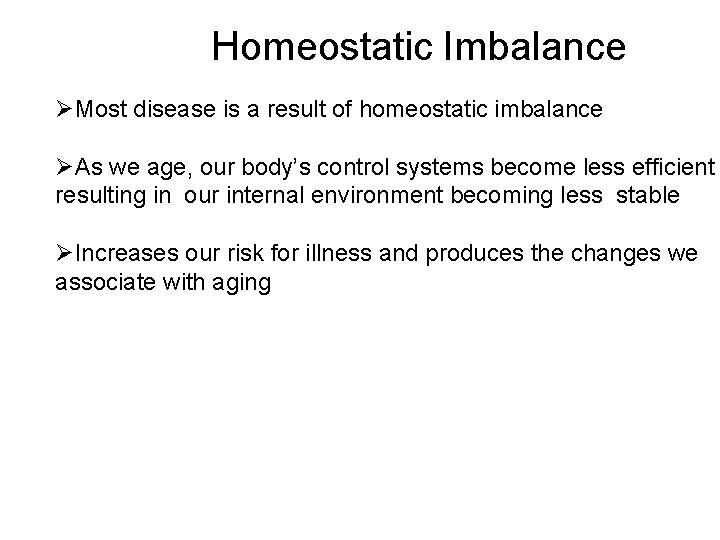 Homeostatic Imbalance

➢Most disease is a result of homeostatic imbalance

➢As we age, our body's control systems become less efficient resulting in our internal environment becoming less stable

➢Increases our risk for illness and produces the changes we associate with aging